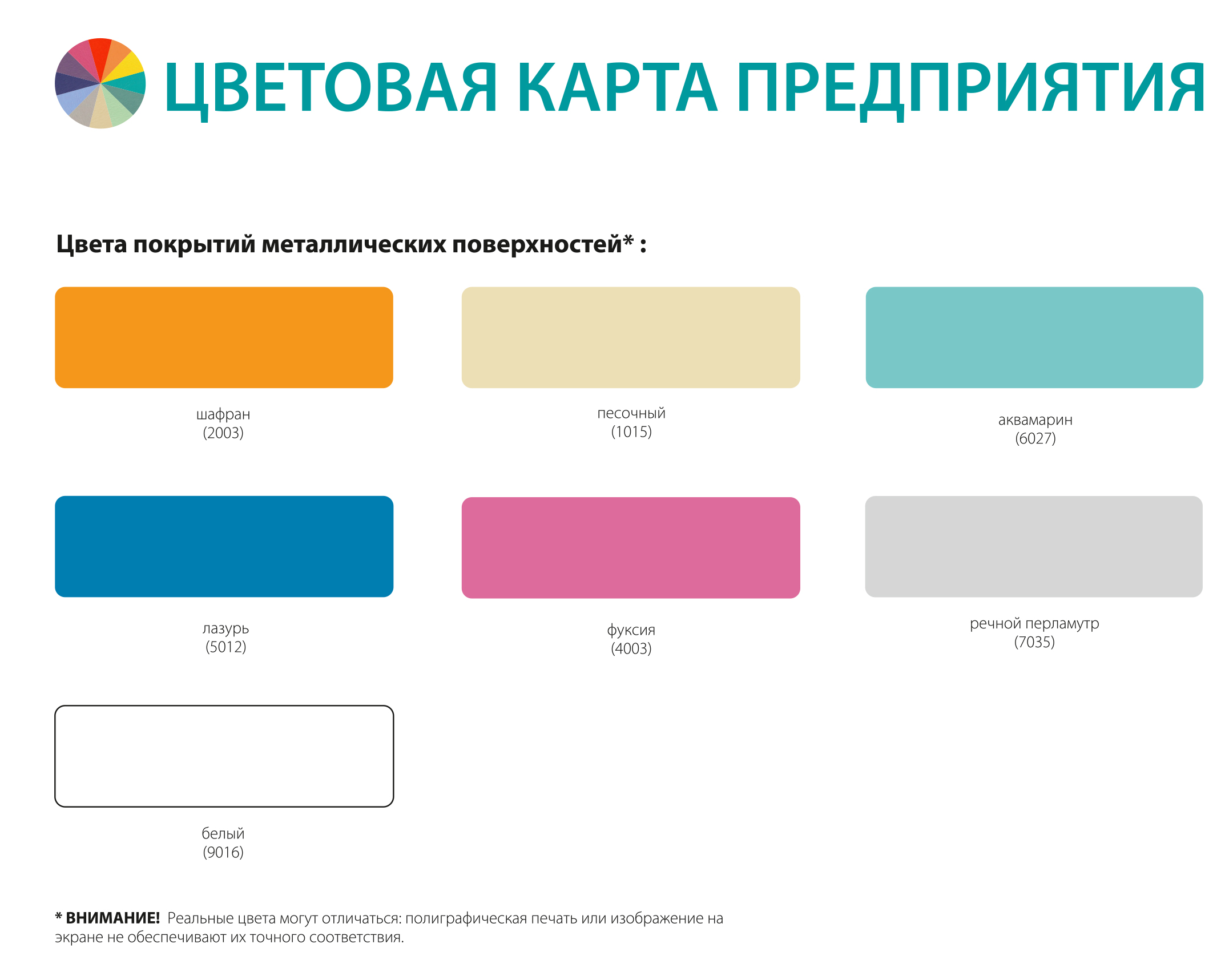 ЦВЕТОВАЯ КАРТА ПРЕДПРИЯТИЯ

Цвета покрытий металлических поверхностей* :

шафран
(2003)

песочный
(1015)

аквамарин
(6027)

лазурь
(5012)

фуксия
(4003)

речной перламутр
(7035)

белый
(9016)

* ВНИМАНИЕ! Реальные цвета могут отличаться: полиграфическая печать или изображение на экране не обеспечивают их точного соответствия.